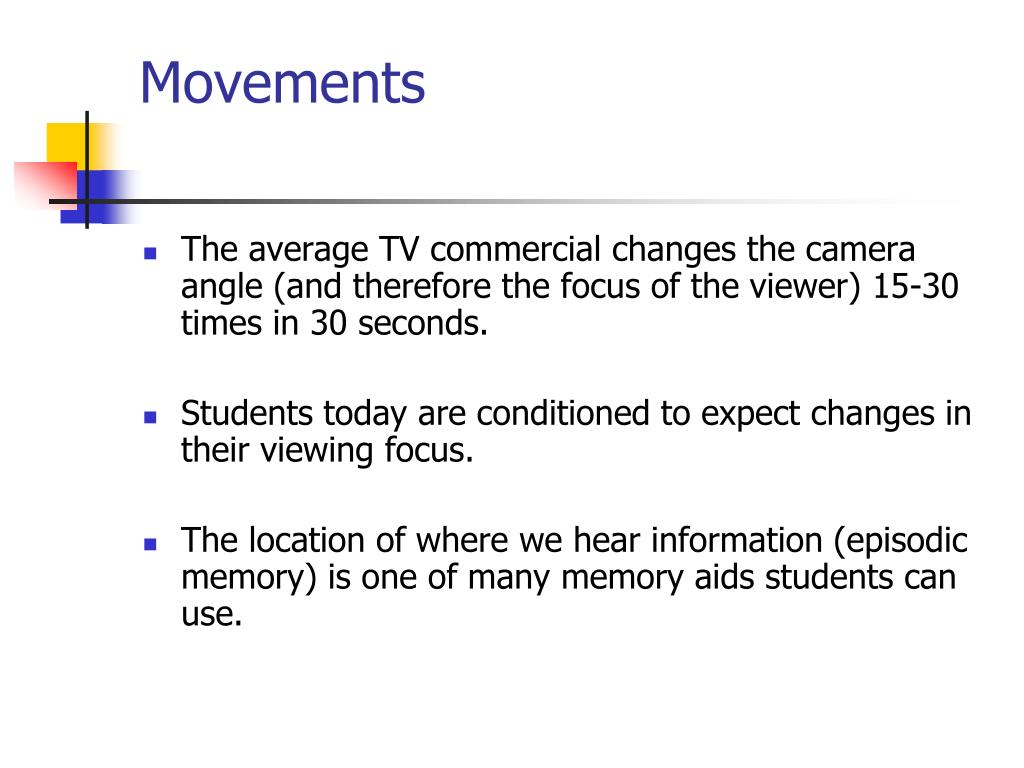 Movements

- The average TV commercial changes the camera angle (and therefore the focus of the viewer) 15-30 times in 30 seconds.

- Students today are conditioned to expect changes in their viewing focus.

- The location of where we hear information (episodic memory) is one of many memory aids students can use.